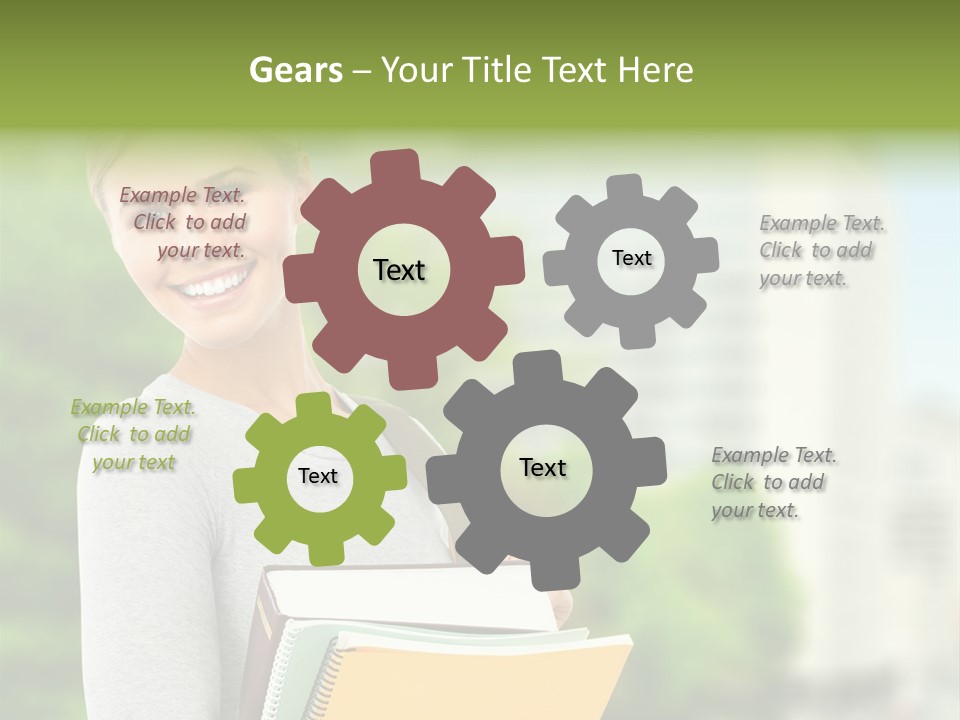 Gears – Your Title Text Here

Example Text. Click to add your text.

Text

Text

Example Text. Click to add your text.

Example Text. Click to add your text

Text

Text

Example Text. Click to add your text.